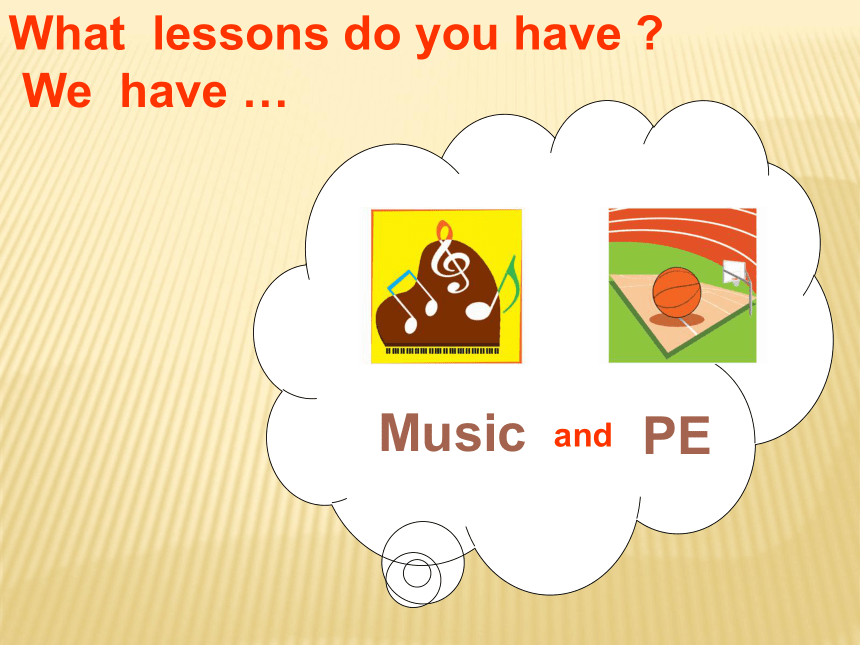 What lessons do you have ?
We have …

Music and PE